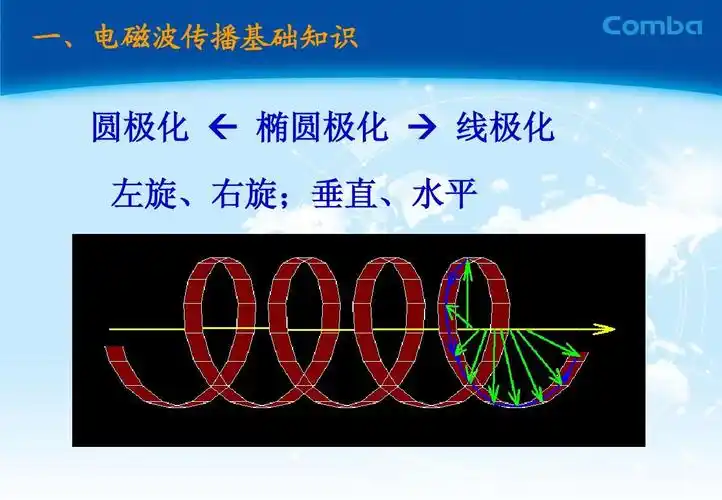 一、电磁波传播基础知识

Comba

圆极化 ← 椭圆极化 → 线极化

左旋、右旋；垂直、水平